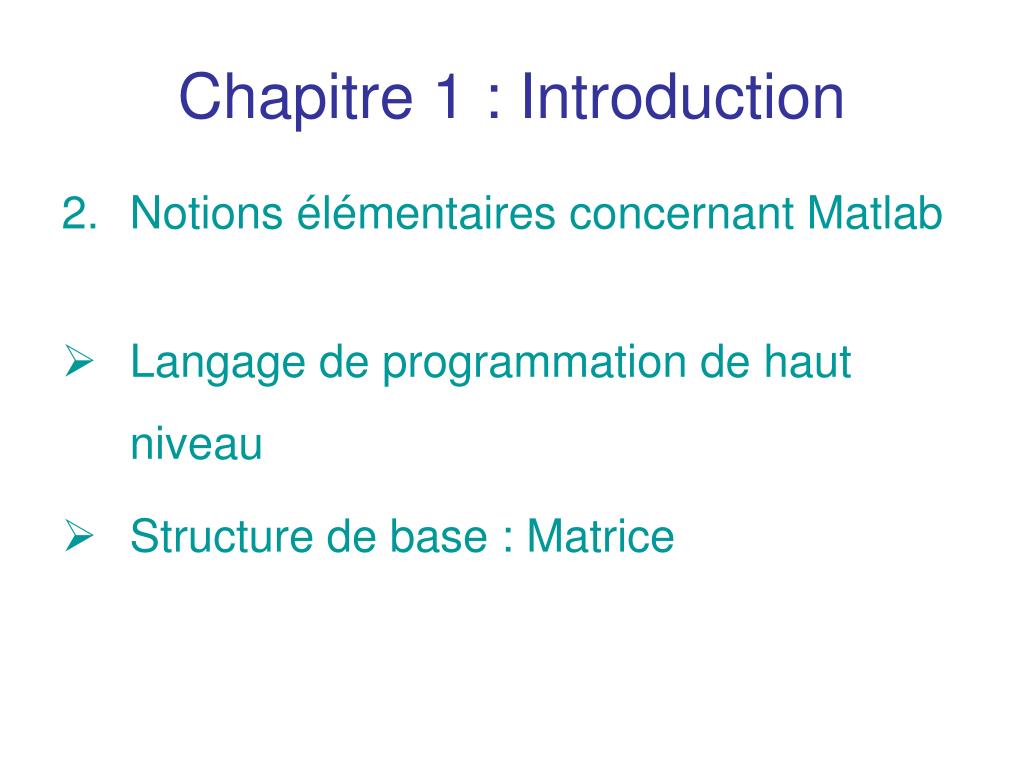 Chapitre 1 : Introduction

2. Notions élémentaires concernant Matlab

➢ Langage de programmation de haut niveau

➢ Structure de base : Matrice